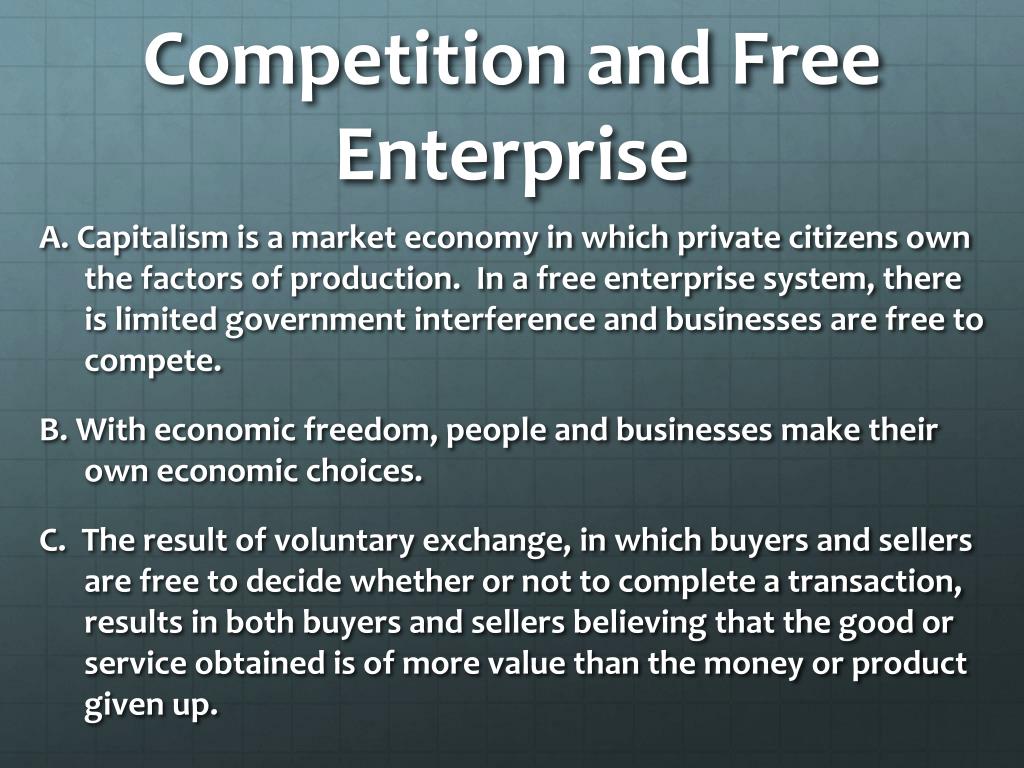 Competition and Free Enterprise

A. Capitalism is a market economy in which private citizens own the factors of production.  In a free enterprise system, there is limited government interference and businesses are free to compete.

B. With economic freedom, people and businesses make their own economic choices.

C.  The result of voluntary exchange, in which buyers and sellers are free to decide whether or not to complete a transaction, results in both buyers and sellers believing that the good or service obtained is of more value than the money or product given up.